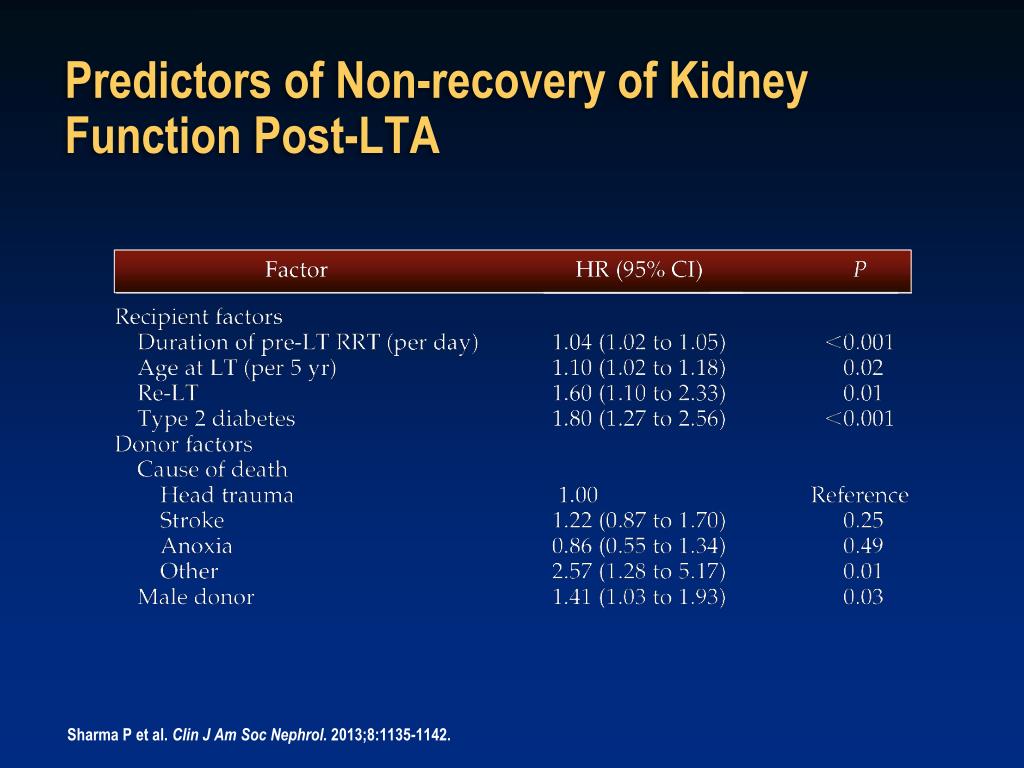 Predictors of Non-recovery of Kidney Function Post-LTA

| Factor | HR (95% CI) | P |
|---|---|---|
| Recipient factors | | |
| Duration of pre-LT RRT (per day) | 1.04 (1.02 to 1.05) | <0.001 |
| Age at LT (per 5 yr) | 1.10 (1.02 to 1.18) | 0.02 |
| Re-LT | 1.60 (1.10 to 2.33) | 0.01 |
| Type 2 diabetes | 1.80 (1.27 to 2.56) | <0.001 |
| Donor factors | | |
| Cause of death | | |
| Head trauma | 1.00 | Reference |
| Stroke | 1.22 (0.87 to 1.70) | 0.25 |
| Anoxia | 0.86 (0.55 to 1.34) | 0.49 |
| Other | 2.57 (1.28 to 5.17) | 0.01 |
| Male donor | 1.41 (1.03 to 1.93) | 0.03 |

Sharma P et al. Clin J Am Soc Nephrol. 2013;8:1135-1142.